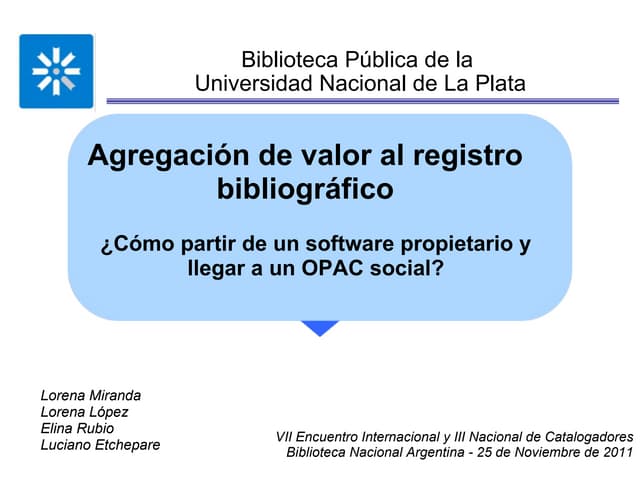 Biblioteca Pública de la Universidad Nacional de La Plata

Agregación de valor al registro bibliográfico

¿Cómo partir de un software propietario y llegar a un OPAC social?

Lorena Miranda
Lorena López
Elina Rubio
Luciano Etchepare

VII Encuentro Internacional y III Nacional de Catalogadores
Biblioteca Nacional Argentina - 25 de Noviembre de 2011